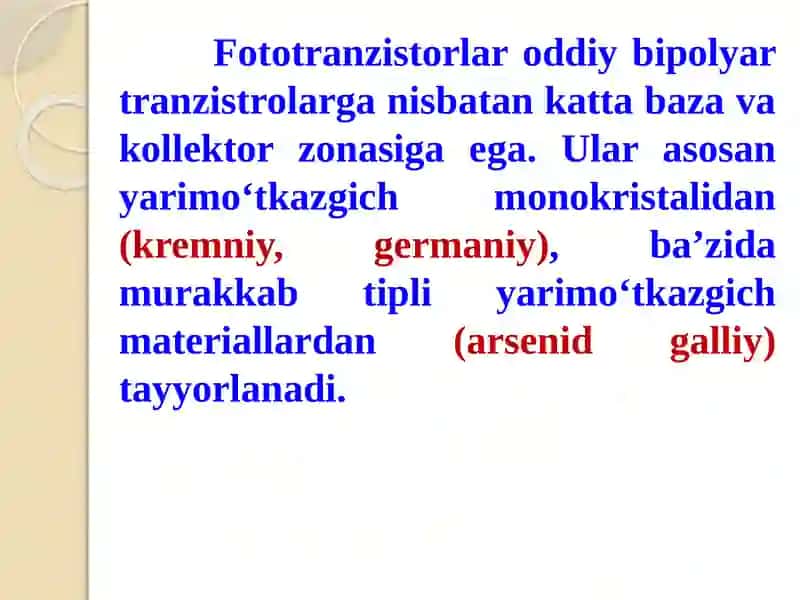 Fototranzistorlar oddiy bipolyar tranzistrolarga nisbatan katta baza va kollektor zonasiga ega. Ular asosan yarimo‘tkazgich monokristalidan (kremniy, germaniy), ba’zida murakkab tipli yarimo‘tkazgich materiallardan (arsenid galliy) tayyorlanadi.